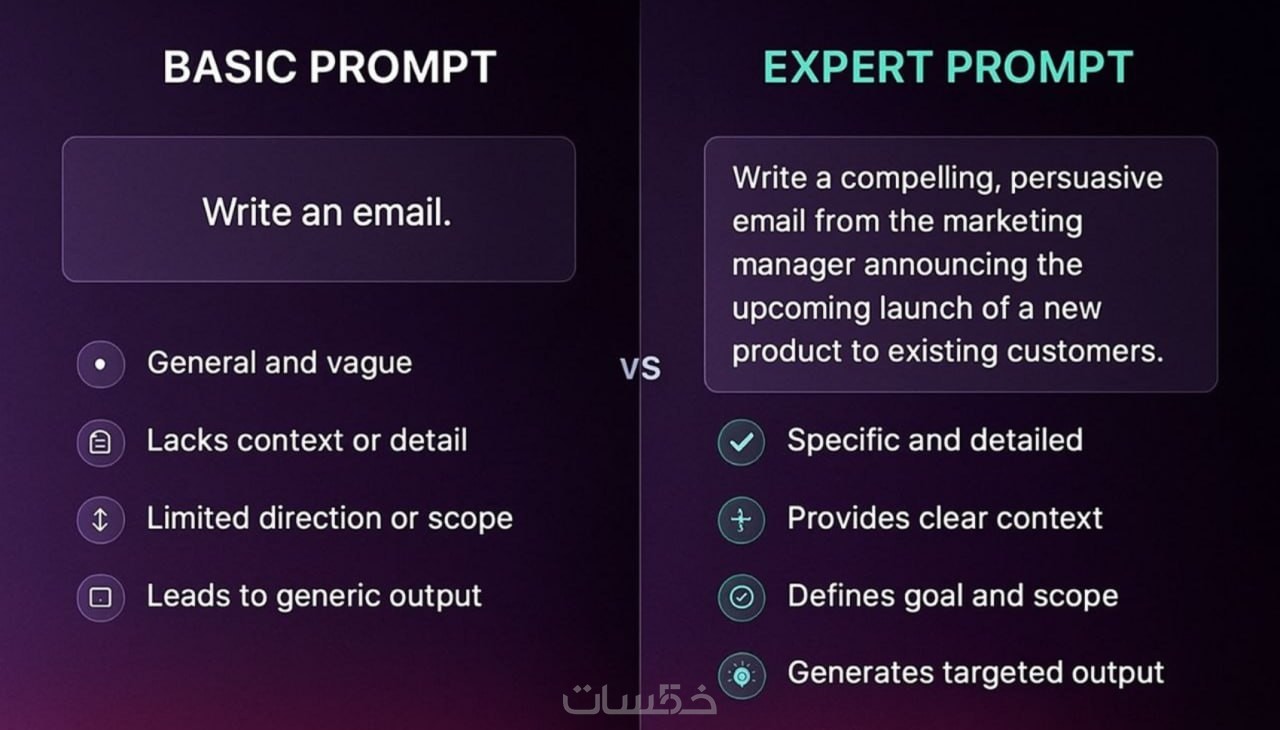 BASIC PROMPT

Write an email.

General and vague

Lacks context or detail

Limited direction or scope

Leads to generic output

VS

EXPERT PROMPT

Write a compelling, persuasive email from the marketing manager announcing the upcoming launch of a new product to existing customers.

Specific and detailed

Provides clear context

Defines goal and scope

Generates targeted output

خمسات